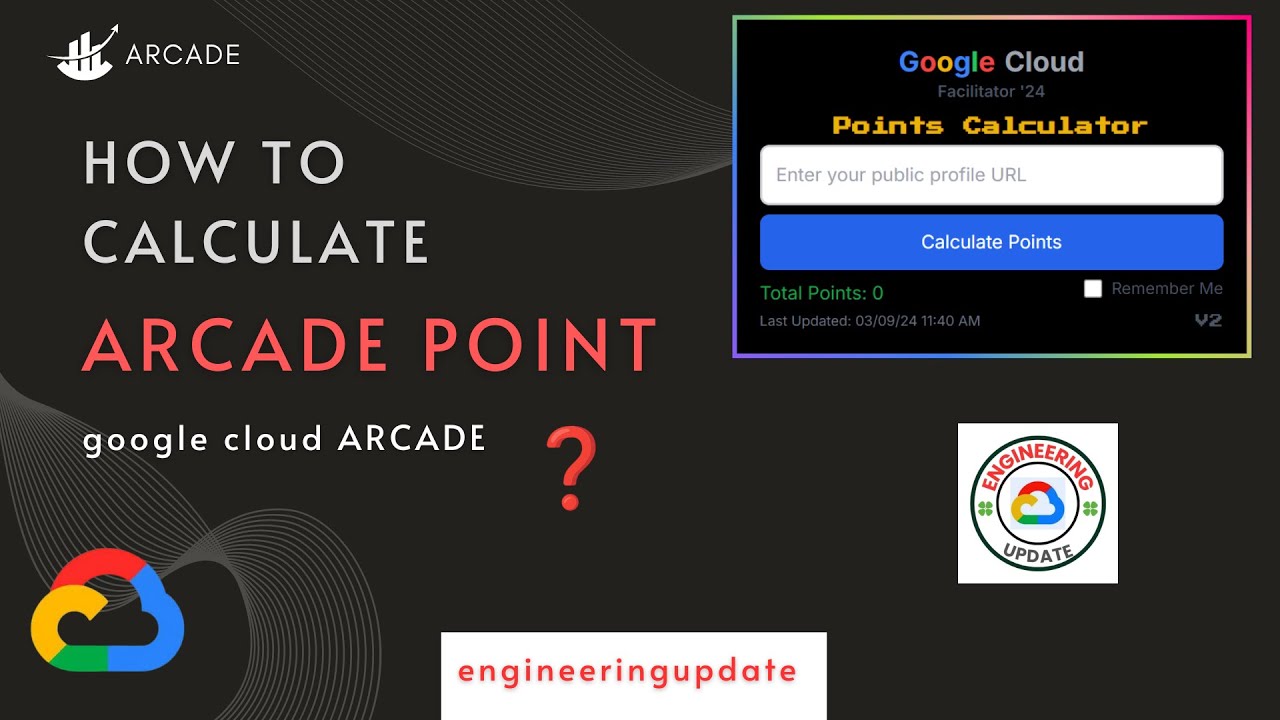 ARCADE

HOW TO CALCULATE

ARCADE POINT

google cloud ARCADE

?

Google Cloud
Facilitator '24
Points Calculator
Enter your public profile URL
Calculate Points
Total Points: 0
Remember Me
Last Updated: 03/09/24 11:40 AM
V2

ENGINEERING
UPDATE

engineeringupdate